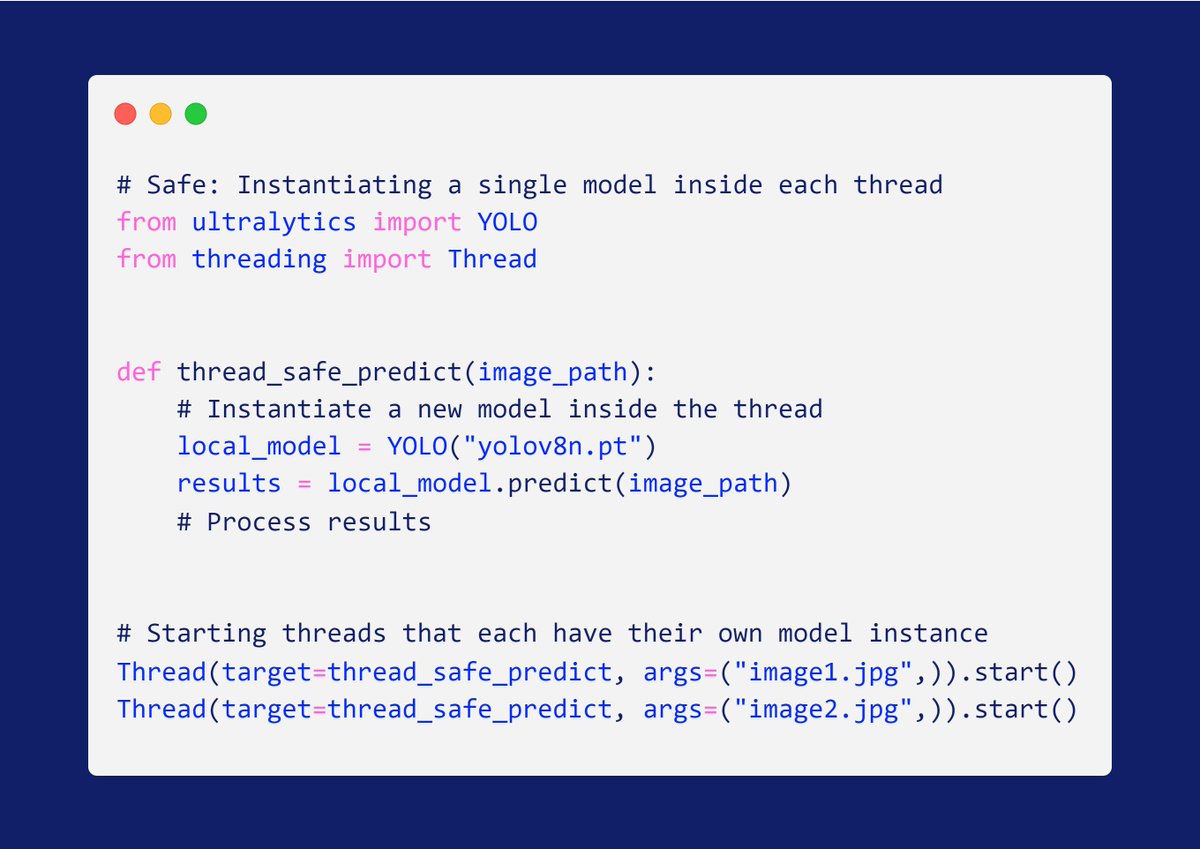 # Safe: Instantiating a single model inside each thread
from ultralytics import YOLO
from threading import Thread


def thread_safe_predict(image_path):
    # Instantiate a new model inside the thread
    local_model = YOLO("yolov8n.pt")
    results = local_model.predict(image_path)
    # Process results


# Starting threads that each have their own model instance
Thread(target=thread_safe_predict, args=("image1.jpg",)).start()
Thread(target=thread_safe_predict, args=("image2.jpg",)).start()